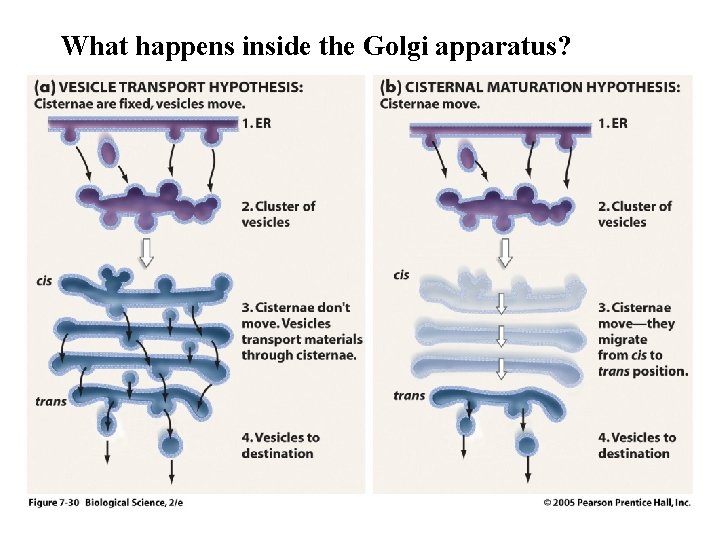 What happens inside the Golgi apparatus?

(a) VESICLE TRANSPORT HYPOTHESIS: Cisternae are fixed, vesicles move.

1. ER

2. Cluster of vesicles

cis

3. Cisternae don't move. Vesicles transport materials through cisternae.

trans

4. Vesicles to destination

(b) CISTERNAL MATURATION HYPOTHESIS: Cisternae move.

1. ER

2. Cluster of vesicles

cis

3. Cisternae move—they migrate from cis to trans position.

trans

4. Vesicles to destination

Figure 7-30 Biological Science, 2/e

© 2005 Pearson Prentice Hall, Inc.